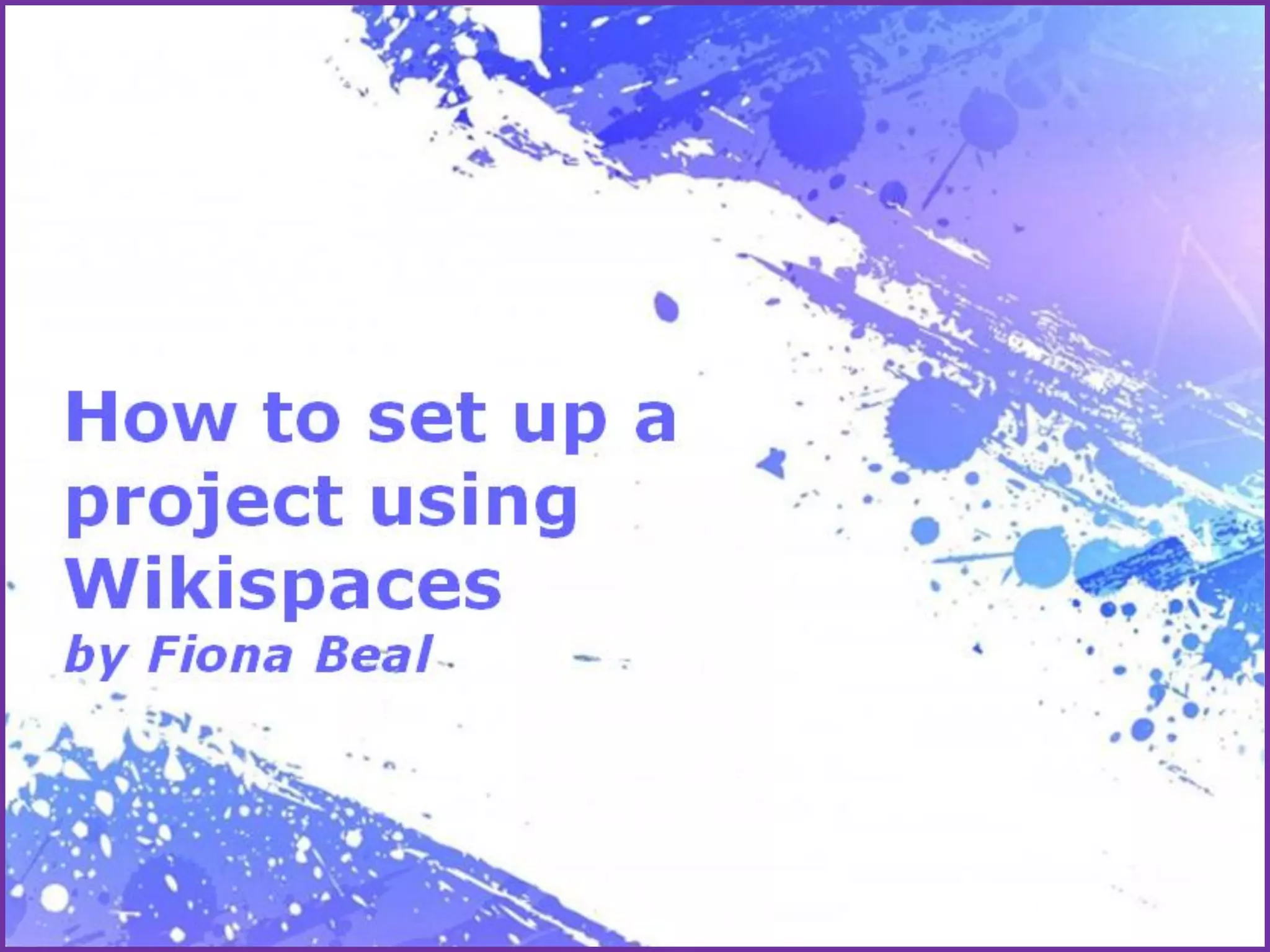 How to set up a project using Wikispaces
by Fiona Beal